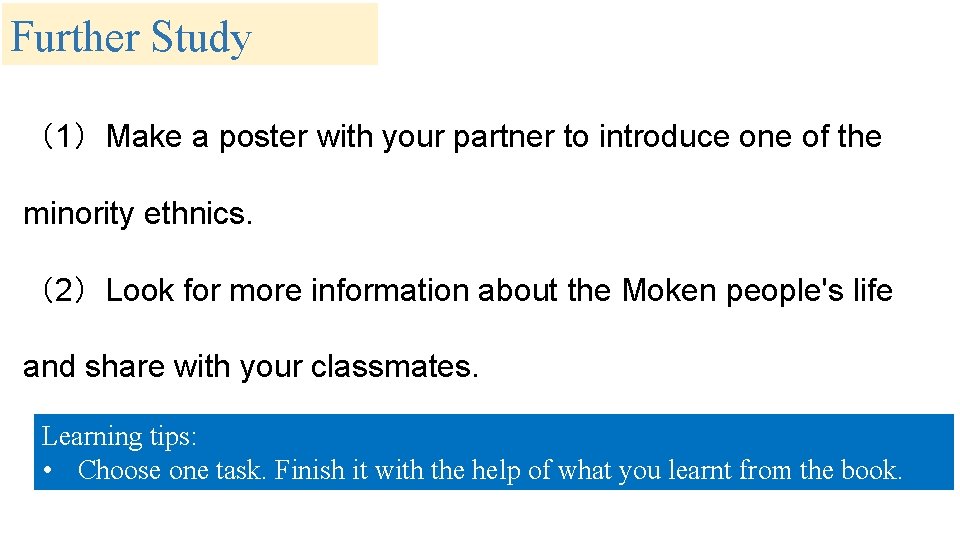 Further Study

（1）Make a poster with your partner to introduce one of the minority ethnics.

（2）Look for more information about the Moken people's life and share with your classmates.

Learning tips:
• Choose one task. Finish it with the help of what you learnt from the book.